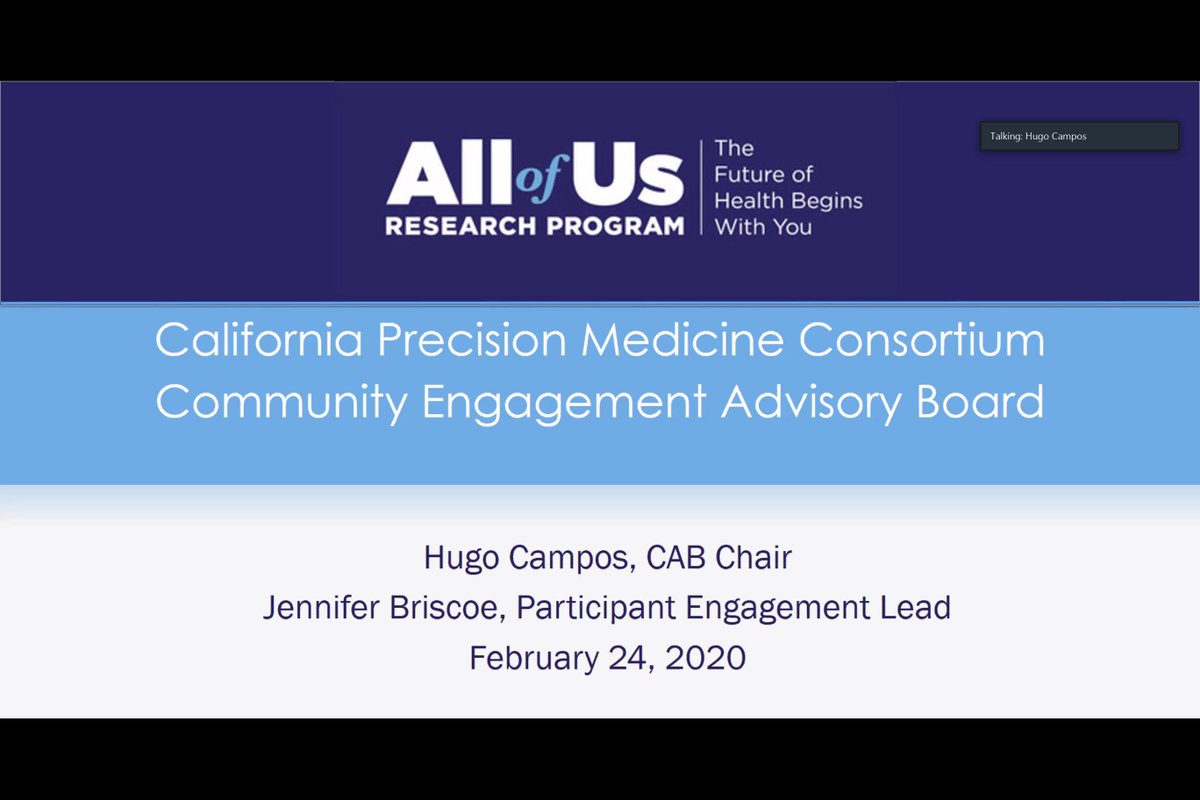 All of Us
RESEARCH PROGRAM

The Future of Health Begins With You

Talking: Hugo Campos

California Precision Medicine Consortium
Community Engagement Advisory Board

Hugo Campos, CAB Chair
Jennifer Briscoe, Participant Engagement Lead
February 24, 2020